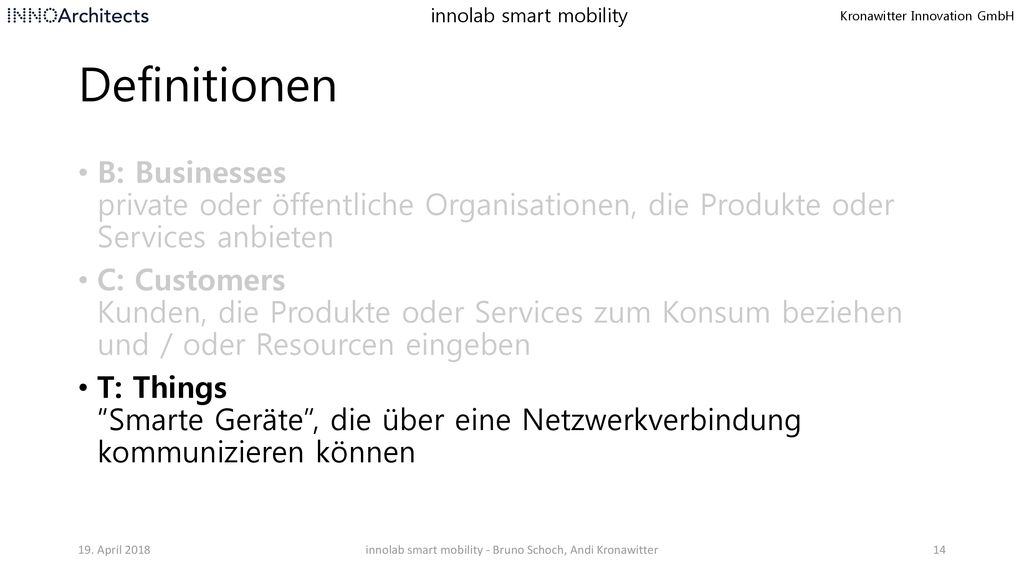 INNOArchitects

innolab smart mobility

Kronawitter Innovation GmbH

Definitionen

• B: Businesses
private oder öffentliche Organisationen, die Produkte oder Services anbieten

• C: Customers
Kunden, die Produkte oder Services zum Konsum beziehen und / oder Resourcen eingeben

• T: Things
"Smarte Geräte", die über eine Netzwerkverbindung kommunizieren können

19. April 2018

innolab smart mobility - Bruno Schoch, Andi Kronawitter

14